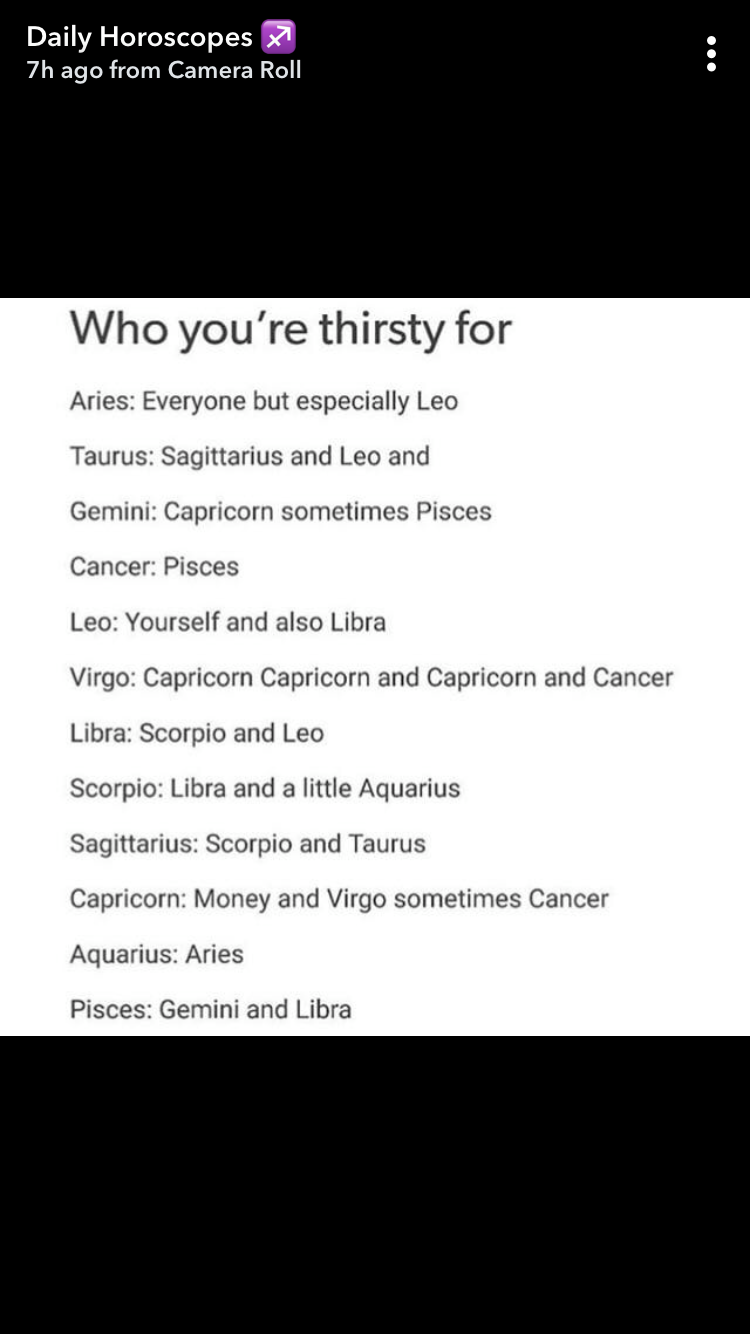 Daily Horoscopes ♐
7h ago from Camera Roll

Who you're thirsty for

Aries: Everyone but especially Leo

Taurus: Sagittarius and Leo and

Gemini: Capricorn sometimes Pisces

Cancer: Pisces

Leo: Yourself and also Libra

Virgo: Capricorn Capricorn and Capricorn and Cancer

Libra: Scorpio and Leo

Scorpio: Libra and a little Aquarius

Sagittarius: Scorpio and Taurus

Capricorn: Money and Virgo sometimes Cancer

Aquarius: Aries

Pisces: Gemini and Libra